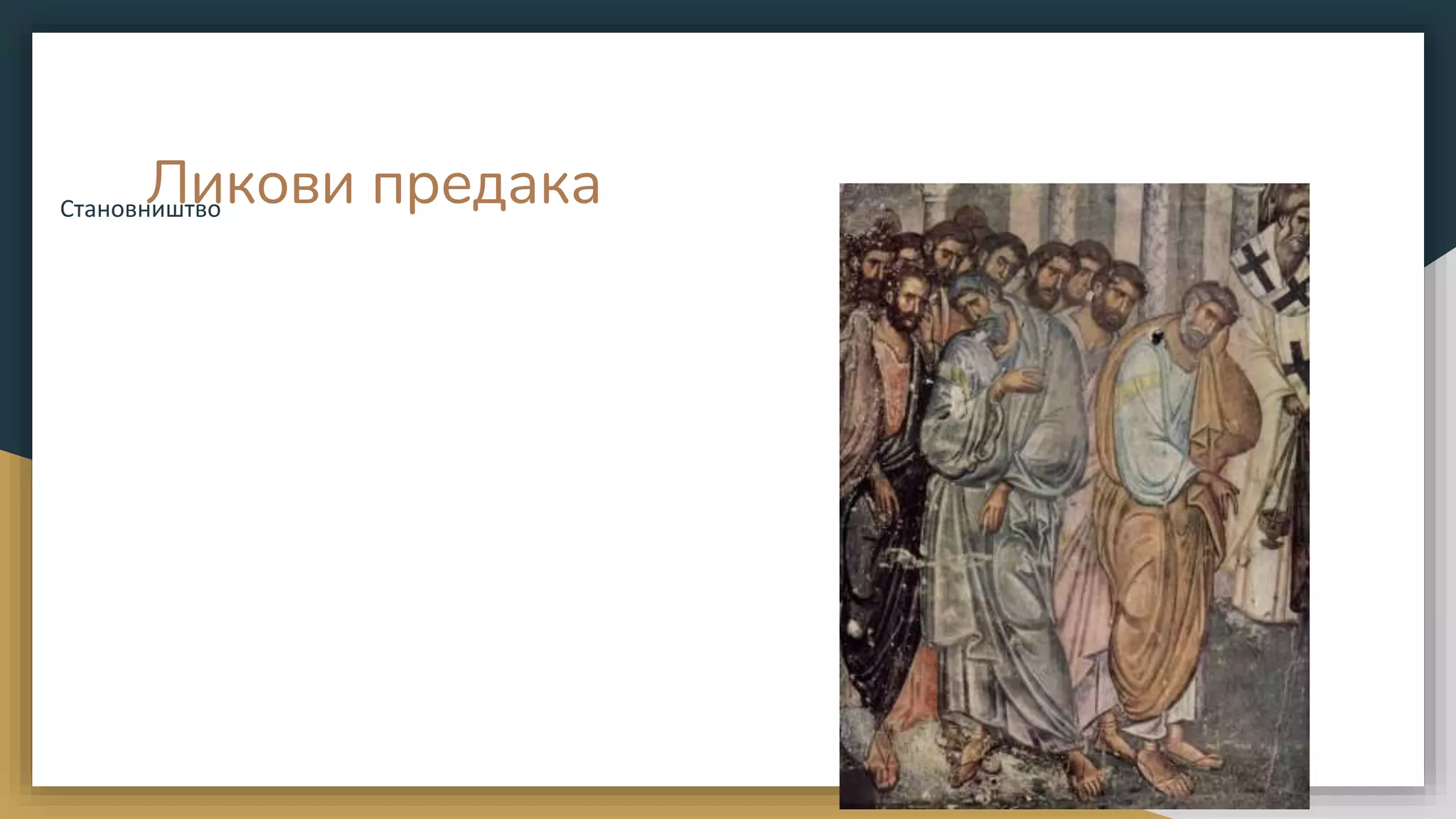 Ликови предака

Становништво